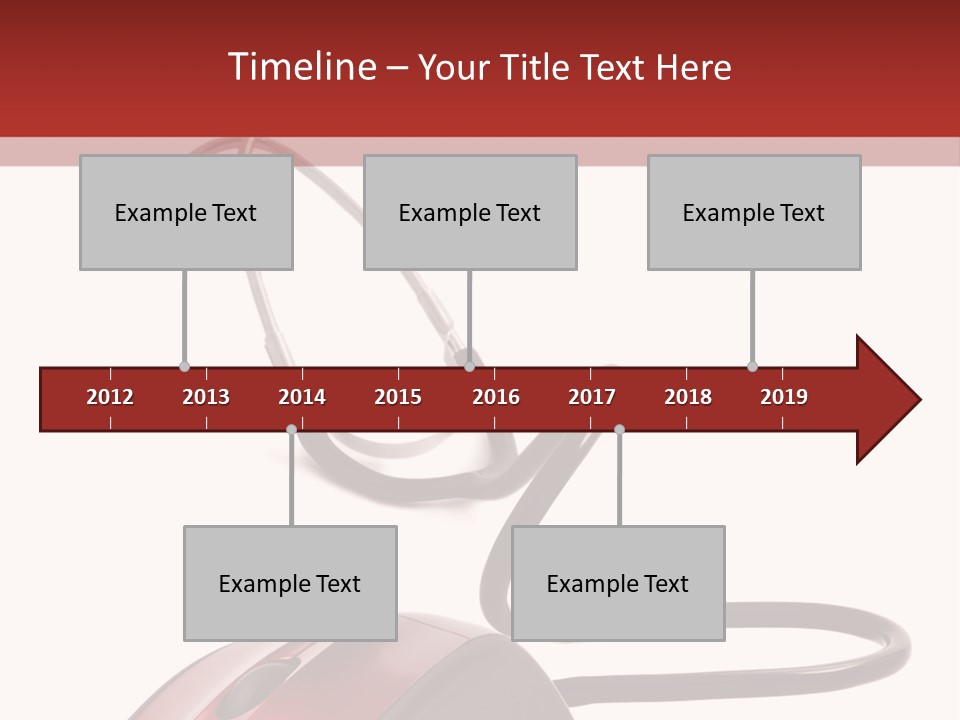 Timeline – Your Title Text Here

Example Text

Example Text

Example Text

2012
2013
2014
2015
2016
2017
2018
2019

Example Text

Example Text